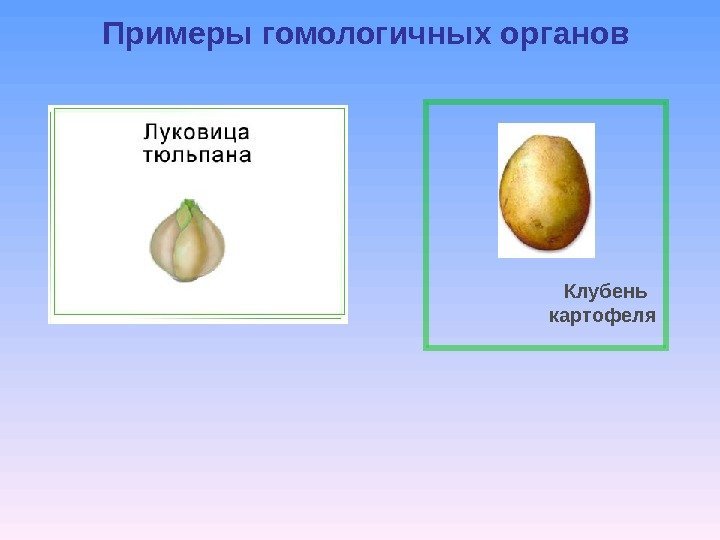 Примеры гомологичных органов

Луковица тюльпана

Клубень картофеля